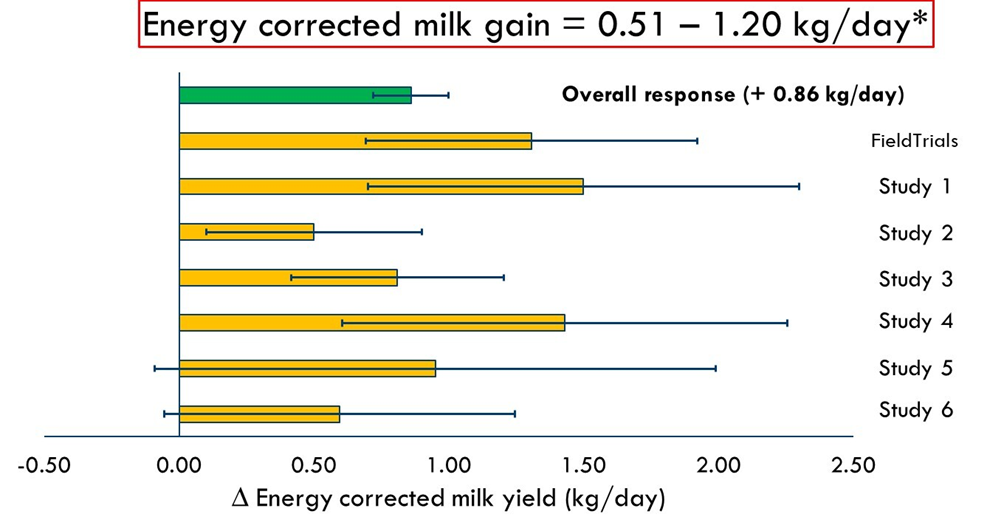 Energy corrected milk gain = 0.51 – 1.20 kg/day*

Overall response (+ 0.86 kg/day)

FieldTrials

Study 1

Study 2

Study 3

Study 4

Study 5

Study 6

-0.50 0.00 0.50 1.00 1.50 2.00 2.50

Δ Energy corrected milk yield (kg/day)